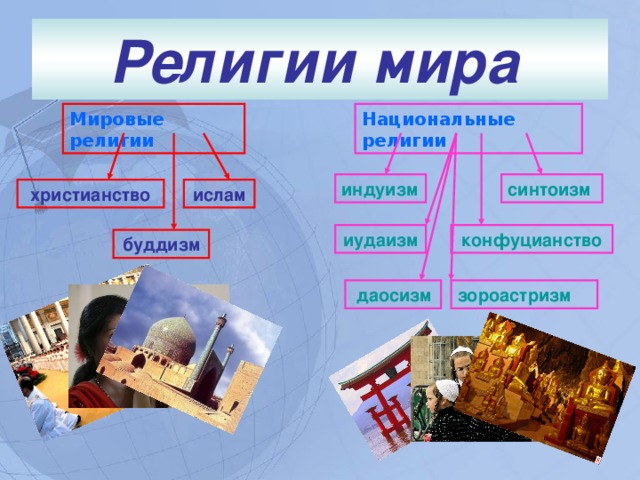 Религии мира

Мировые религии

христианство

ислам

буддизм

Национальные религии

индуизм

синтоизм

иудаизм

конфуцианство

даосизм

зороастризм